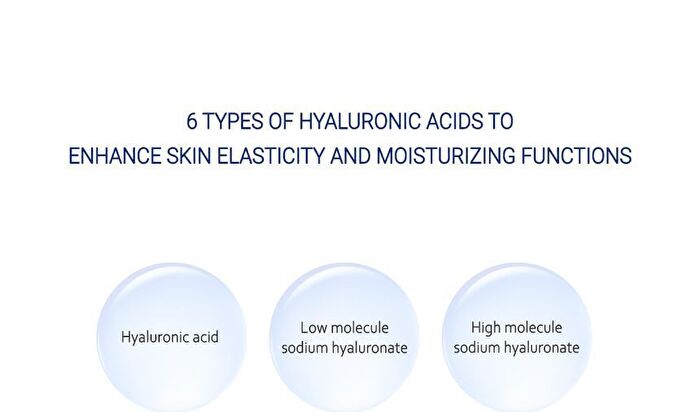 6 TYPES OF HYALURONIC ACIDS TO
ENHANCE SKIN ELASTICITY AND MOISTURIZING FUNCTIONS

Hyaluronic acid

Low molecule sodium hyaluronate

High molecule sodium hyaluronate